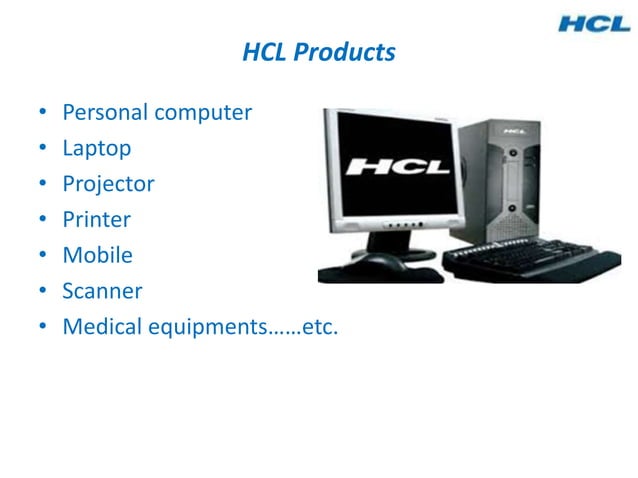 HCL

HCL Products

• Personal computer
• Laptop
• Projector
• Printer
• Mobile
• Scanner
• Medical equipments……etc.

HCL

HCL